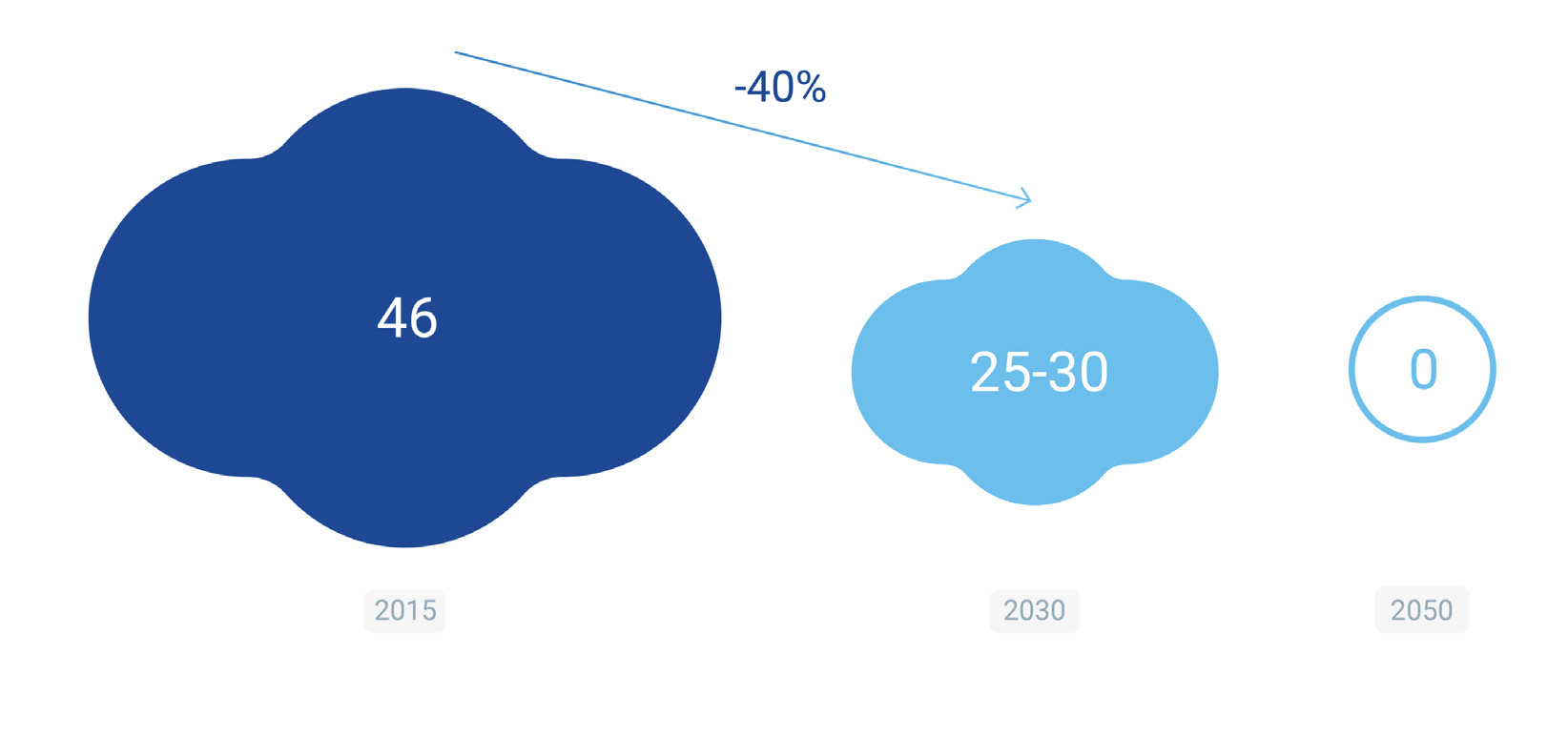 -40%

46

25-30

0

2015

2030

2050